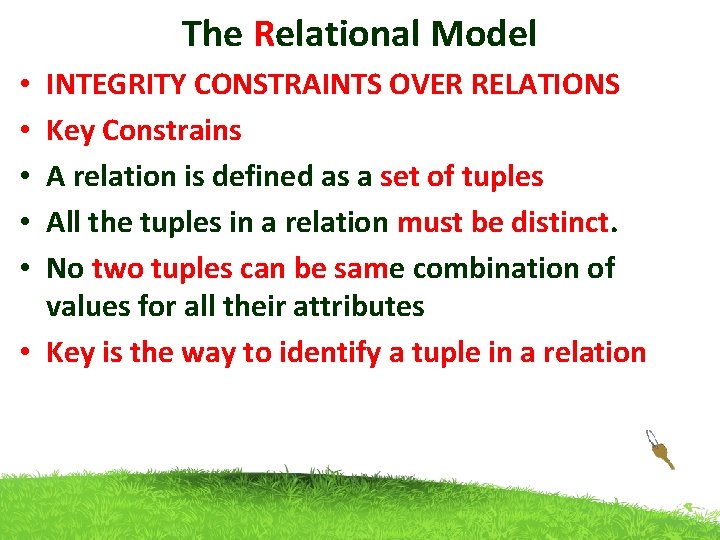 The Relational Model

• INTEGRITY CONSTRAINTS OVER RELATIONS
• Key Constrains
• A relation is defined as a set of tuples
• All the tuples in a relation must be distinct.
• No two tuples can be same combination of values for all their attributes
• Key is the way to identify a tuple in a relation